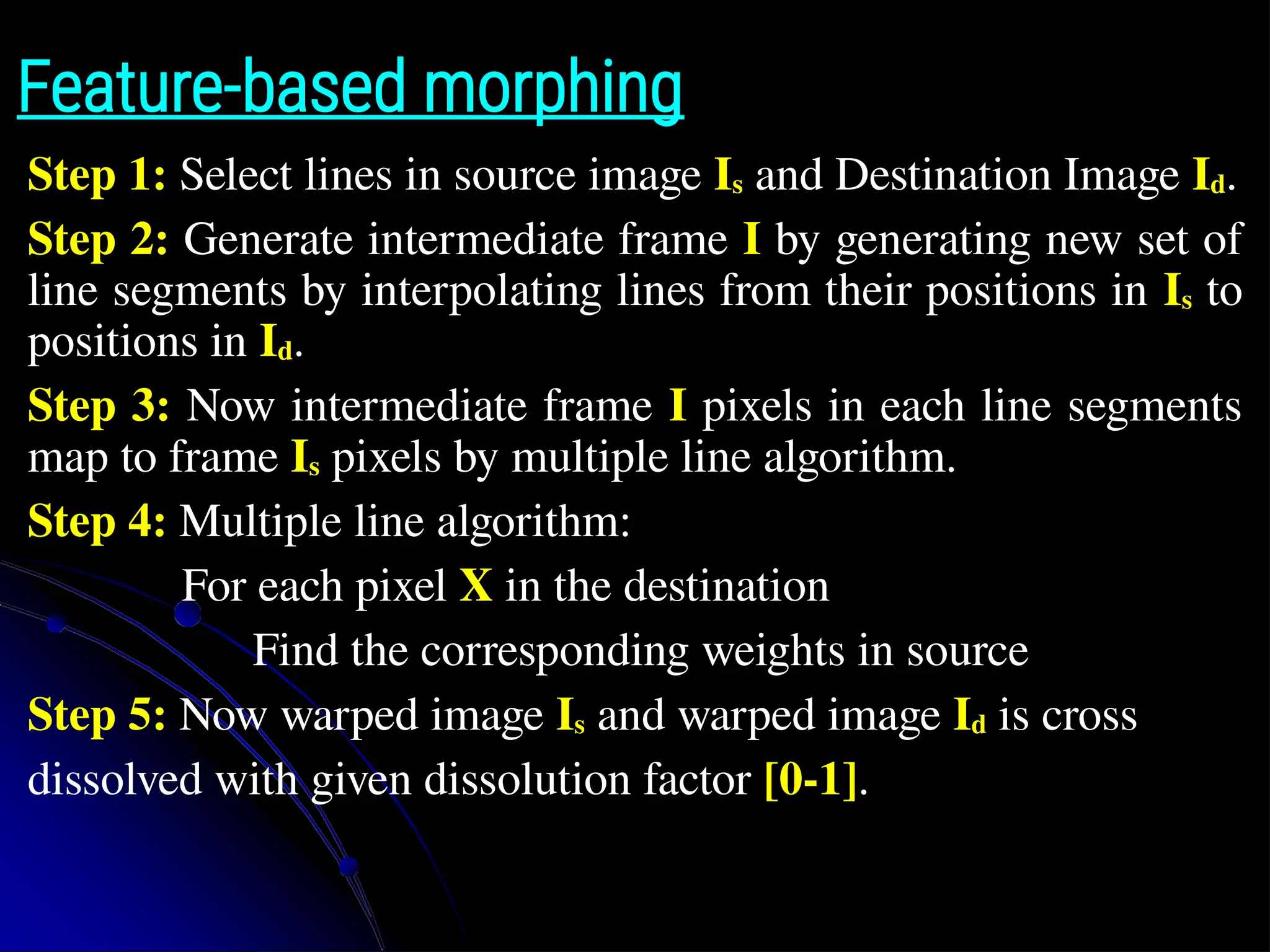 Feature-based morphing

Step 1: Select lines in source image $I_s$ and Destination Image $I_d$.

Step 2: Generate intermediate frame I by generating new set of line segments by interpolating lines from their positions in $I_s$ to positions in $I_d$.

Step 3: Now intermediate frame I pixels in each line segments map to frame $I_s$ pixels by multiple line algorithm.

Step 4: Multiple line algorithm:

For each pixel X in the destination

Find the corresponding weights in source

Step 5: Now warped image $I_s$ and warped image $I_d$ is cross dissolved with given dissolution factor [0-1].